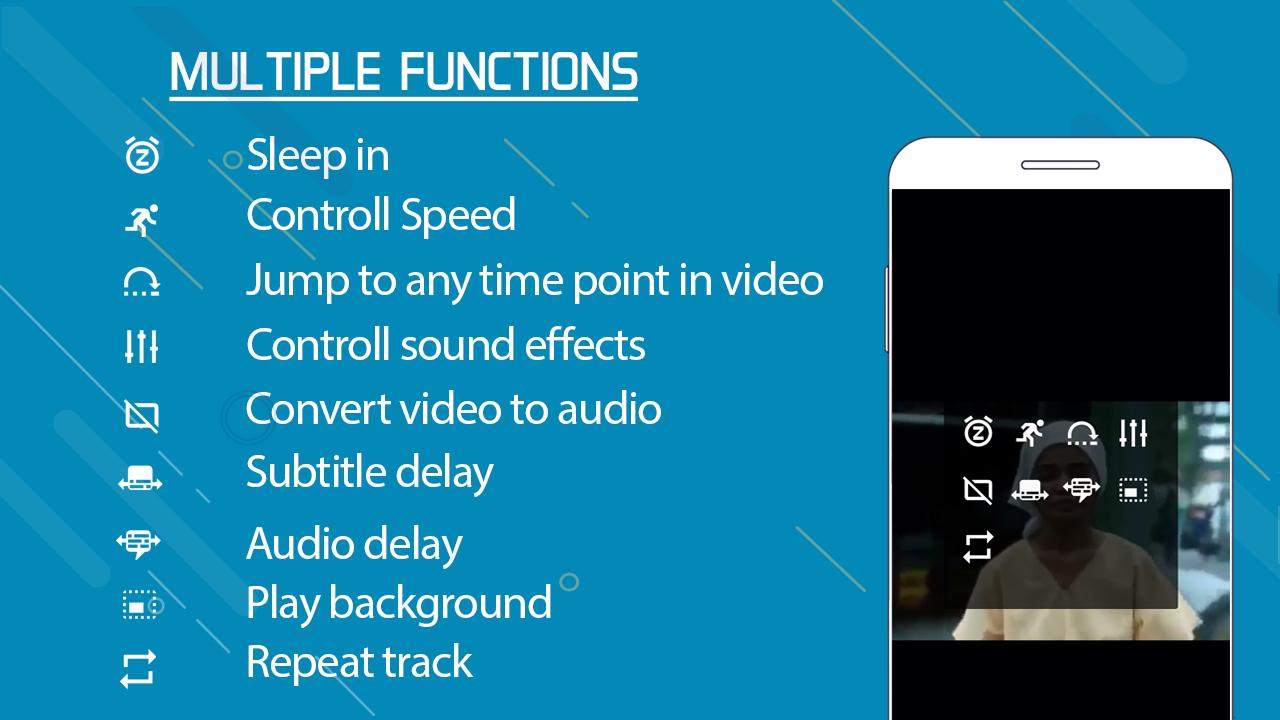 MULTIPLE FUNCTIONS

Sleep in

Controll Speed

Jump to any time point in video

Controll sound effects

Convert video to audio

Subtitle delay

Audio delay

Play background

Repeat track